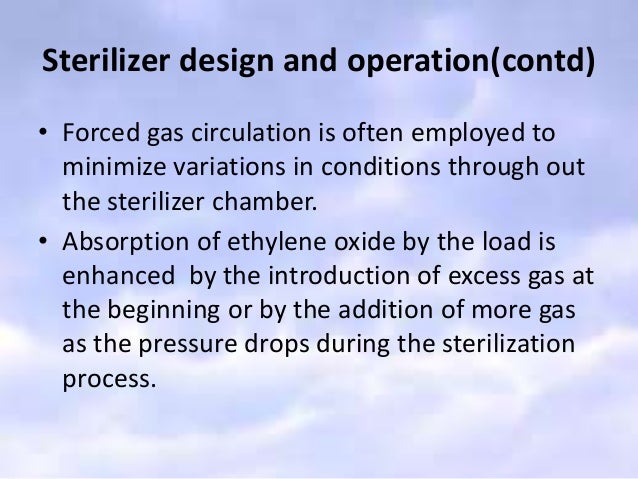 Sterilizer design and operation(contd)

• Forced gas circulation is often employed to minimize variations in conditions through out the sterilizer chamber.

• Absorption of ethylene oxide by the load is enhanced by the introduction of excess gas at the beginning or by the addition of more gas as the pressure drops during the sterilization process.